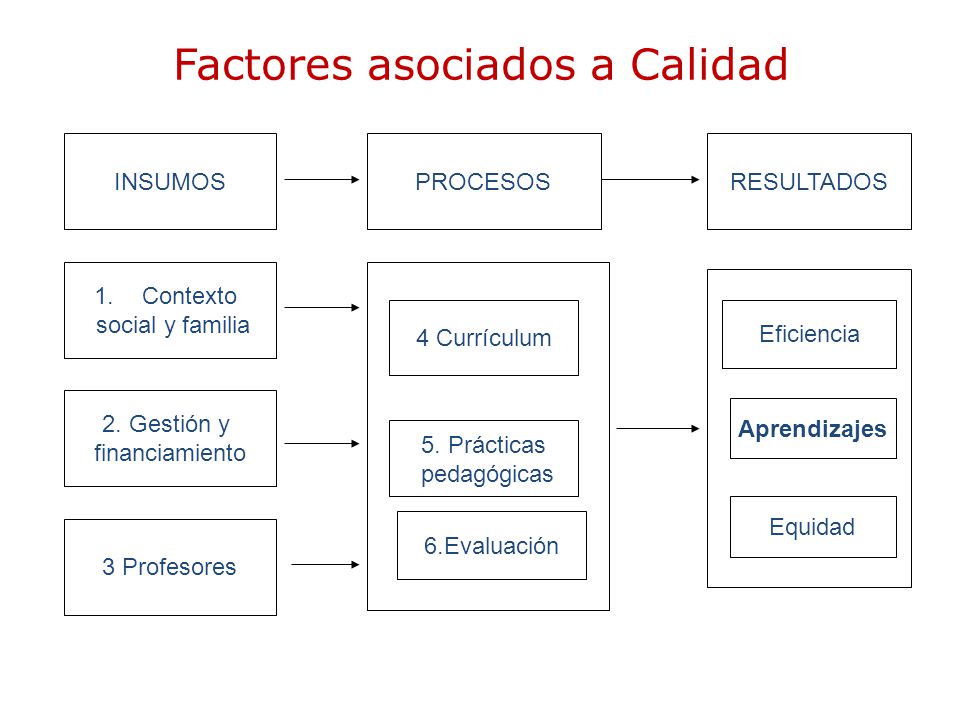 Factores asociados a Calidad

INSUMOS

PROCESOS

RESULTADOS

1. Contexto social y familia

2. Gestión y financiamiento

3 Profesores

4 Currículum

5. Prácticas pedagógicas

6.Evaluación

Eficiencia

Aprendizajes

Equidad